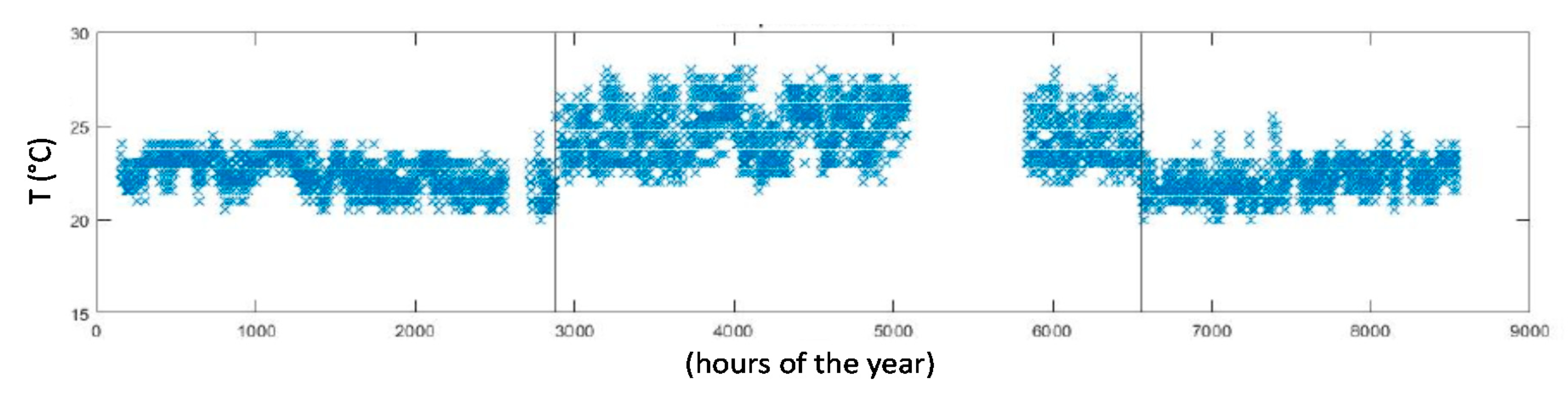 T (°C)

30
25
20
15

0
1000
2000
3000
4000
5000
6000
7000
8000
9000

(hours of the year)